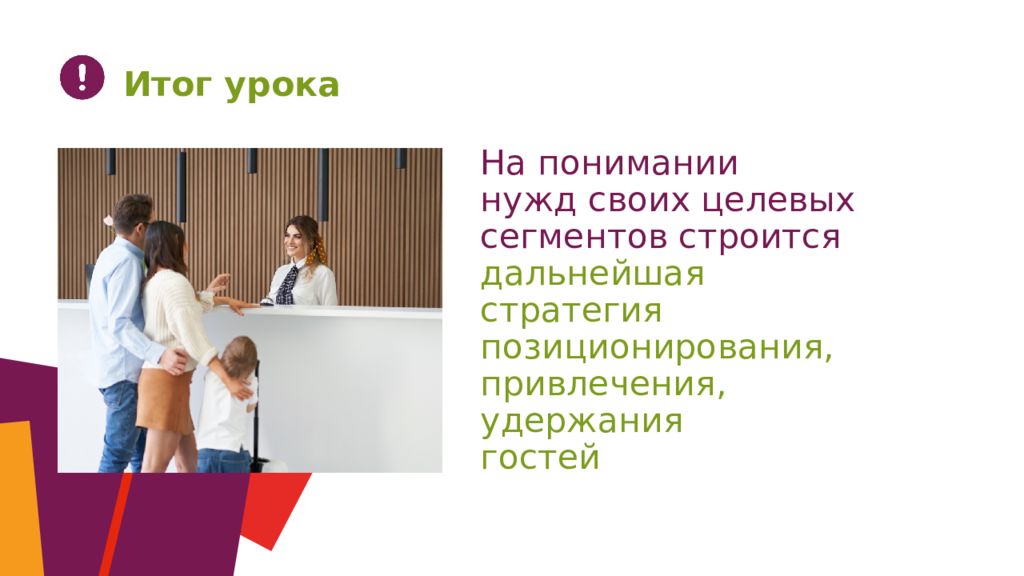 !
Итог урока

На понимании нужд своих целевых сегментов строится дальнейшая стратегия позиционирования, привлечения, удержания гостей